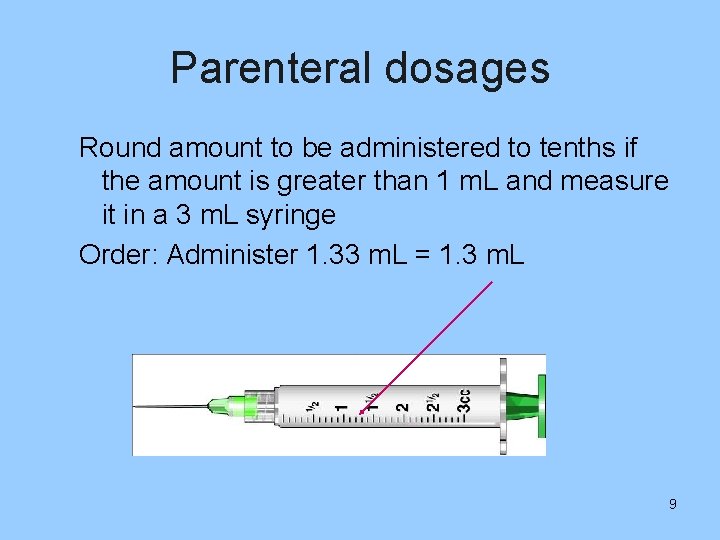 Parenteral dosages

Round amount to be administered to tenths if the amount is greater than 1 mL and measure it in a 3 mL syringe

Order: Administer 1.33 mL = 1.3 mL

½ 1 1½ 2 2½ 3cc

9